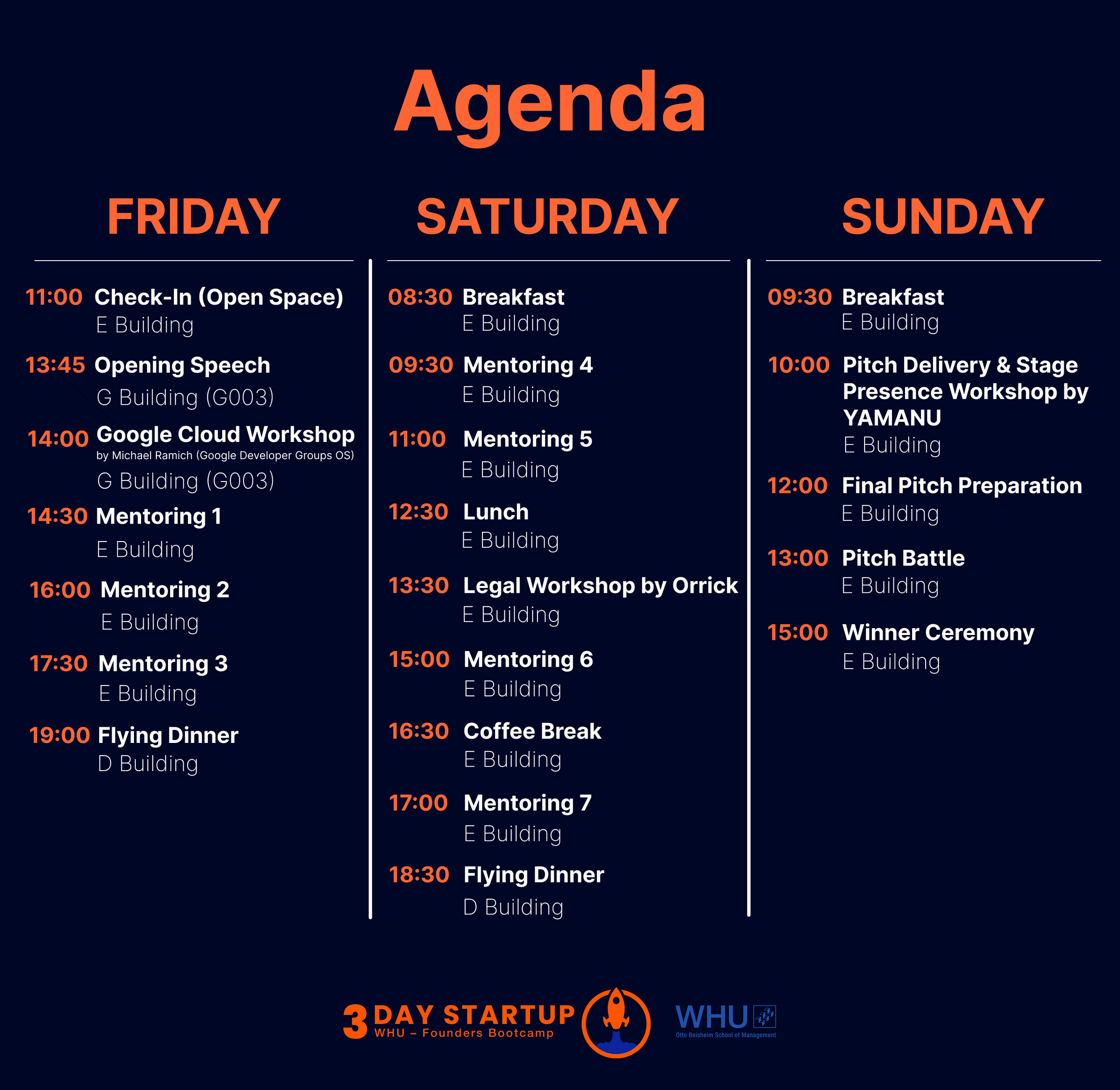 Agenda

FRIDAY

11:00 Check-In (Open Space)
E Building

13:45 Opening Speech
G Building (G003)

14:00 Google Cloud Workshop
by Michael Ramich (Google Developer Groups OS)
G Building (G003)

14:30 Mentoring 1
E Building

16:00 Mentoring 2
E Building

17:30 Mentoring 3
E Building

19:00 Flying Dinner
D Building

SATURDAY

08:30 Breakfast
E Building

09:30 Mentoring 4
E Building

11:00 Mentoring 5
E Building

12:30 Lunch
E Building

13:30 Legal Workshop by Orrick
E Building

15:00 Mentoring 6
E Building

16:30 Coffee Break
E Building

17:00 Mentoring 7
E Building

18:30 Flying Dinner
D Building

SUNDAY

09:30 Breakfast
E Building

10:00 Pitch Delivery & Stage Presence Workshop by YAMANU
E Building

12:00 Final Pitch Preparation
E Building

13:00 Pitch Battle
E Building

15:00 Winner Ceremony
E Building

3 DAY STARTUP
WHU – Founders Bootcamp

WHU
Otto Beisheim School of Management